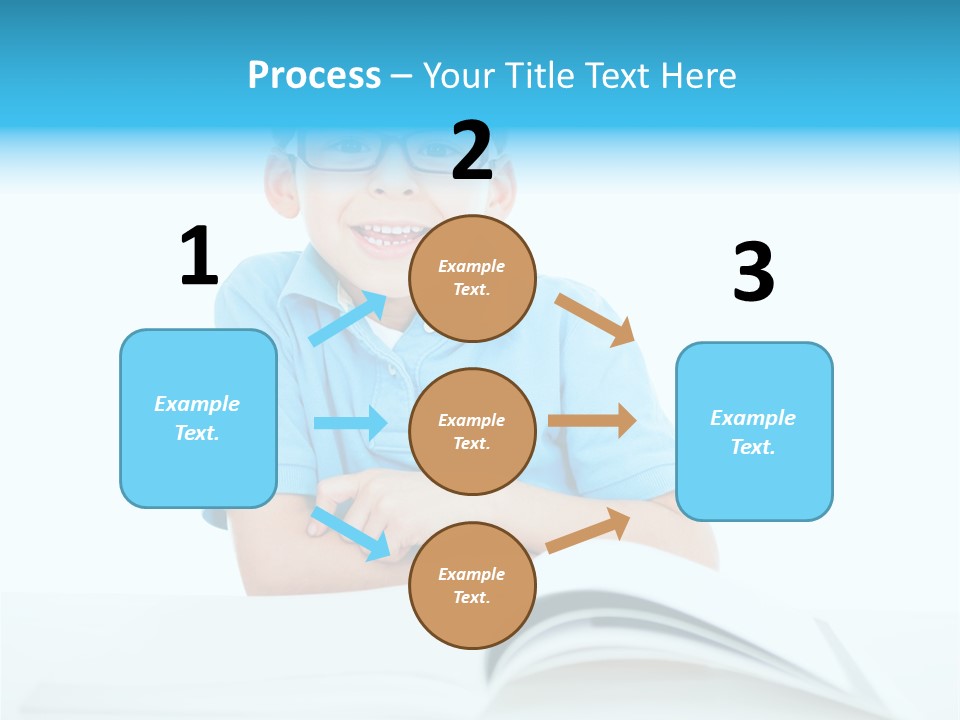 Process – Your Title Text Here

1

Example Text.

2

Example Text.

Example Text.

Example Text.

3

Example Text.